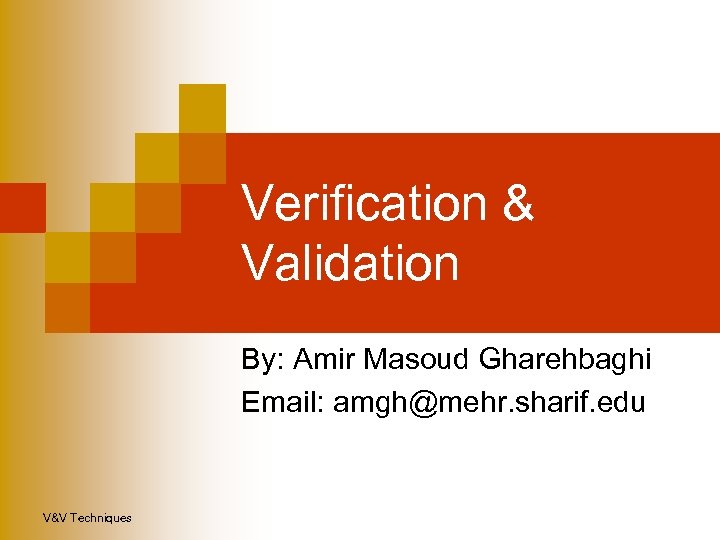 Verification & Validation

By: Amir Masoud Gharehbaghi
Email: amgh@mehr.sharif.edu

V&V Techniques